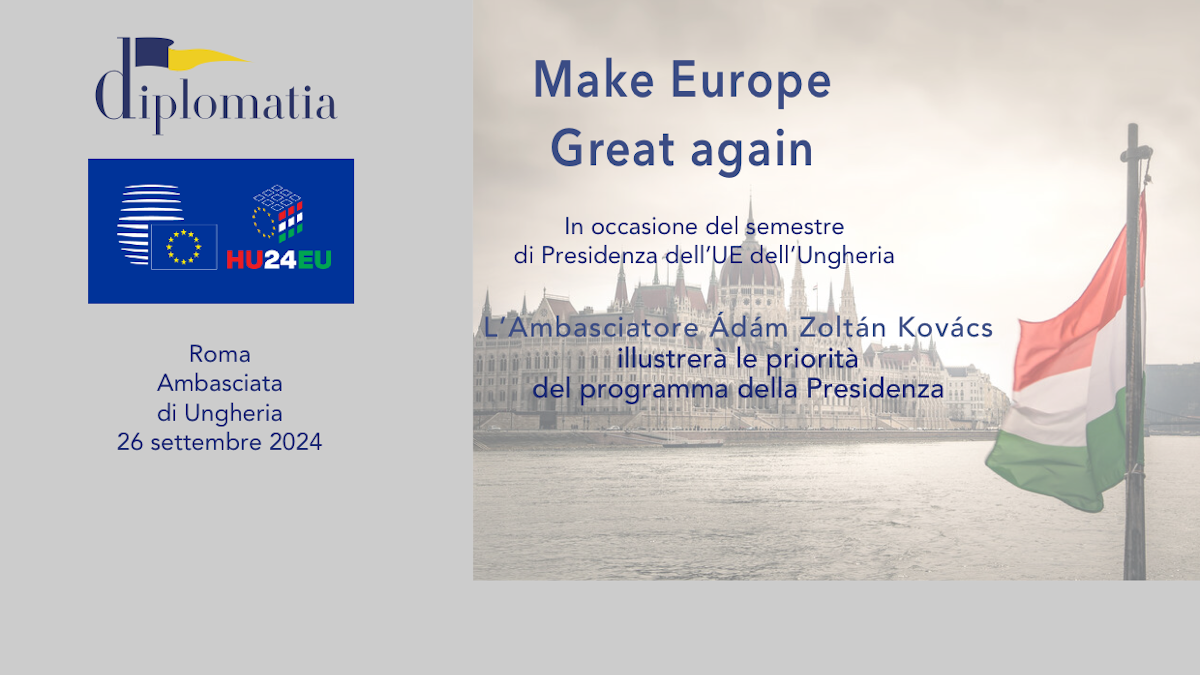 diplomatia

HU24EU

Roma
Ambasciata
di Ungheria
26 settembre 2024

Make Europe
Great again

In occasione del semestre
di Presidenza dell'UE dell'Ungheria

L'Ambasciatore Ádám Zoltán Kovács
illustrerà le priorità
del programma della Presidenza